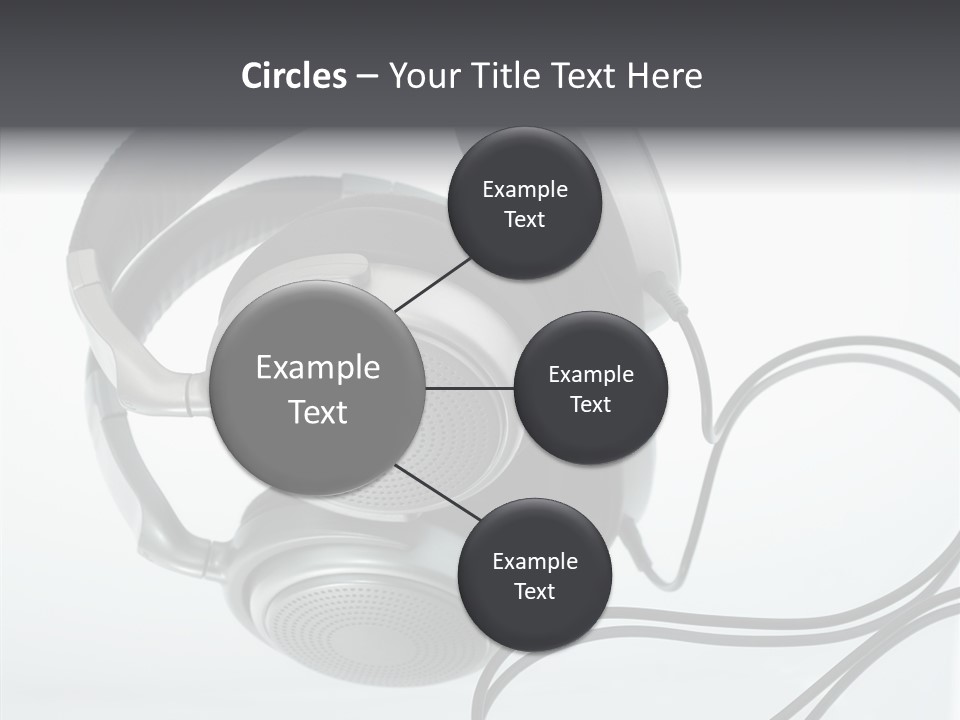 Circles – Your Title Text Here

Example Text

Example Text

Example Text

Example Text